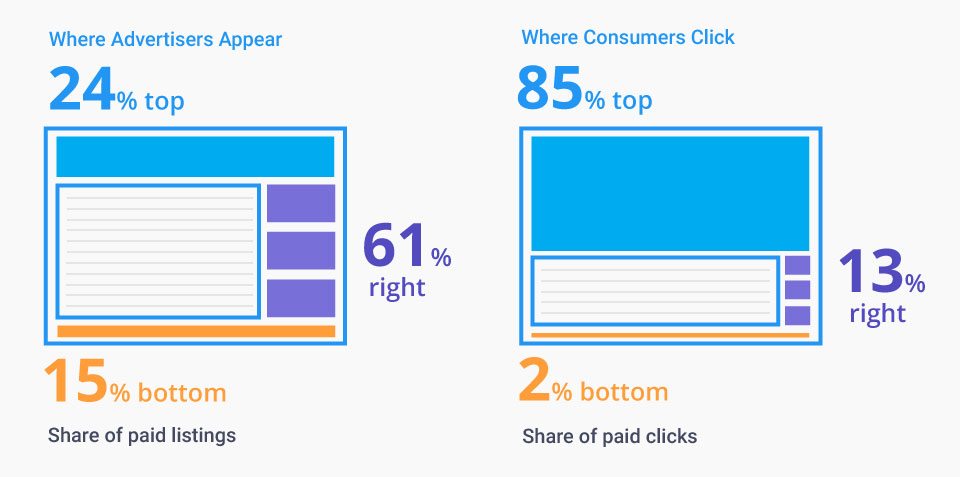 Where Advertisers Appear

24% top

61% right

15% bottom

Share of paid listings

Where Consumers Click

85% top

13% right

2% bottom

Share of paid clicks